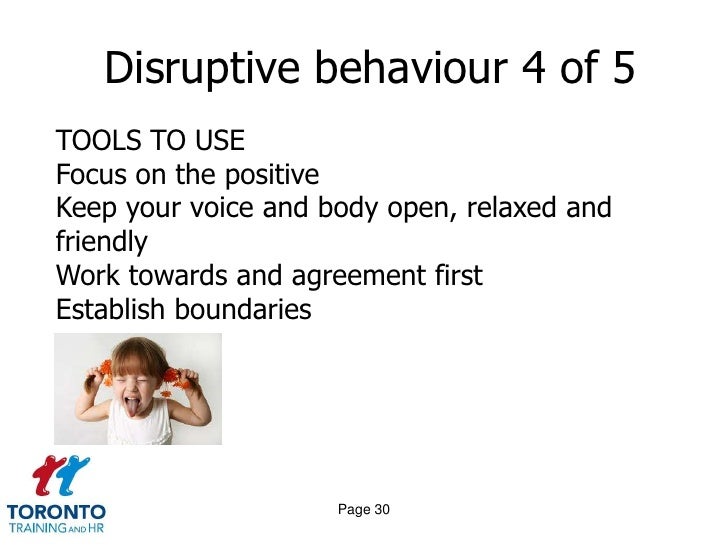 Disruptive behaviour 4 of 5

TOOLS TO USE
Focus on the positive
Keep your voice and body open, relaxed and friendly
Work towards and agreement first
Establish boundaries

TORONTO
TRAINING AND HR

Page 30